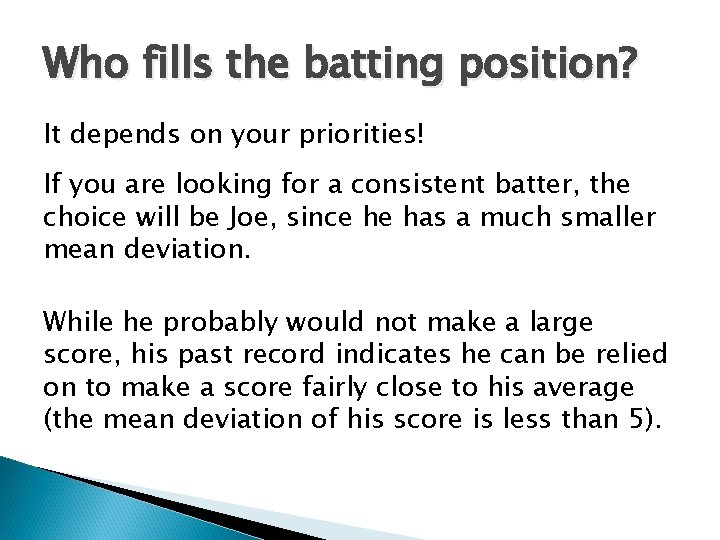 Who fills the batting position?

It depends on your priorities!

If you are looking for a consistent batter, the choice will be Joe, since he has a much smaller mean deviation.

While he probably would not make a large score, his past record indicates he can be relied on to make a score fairly close to his average (the mean deviation of his score is less than 5).